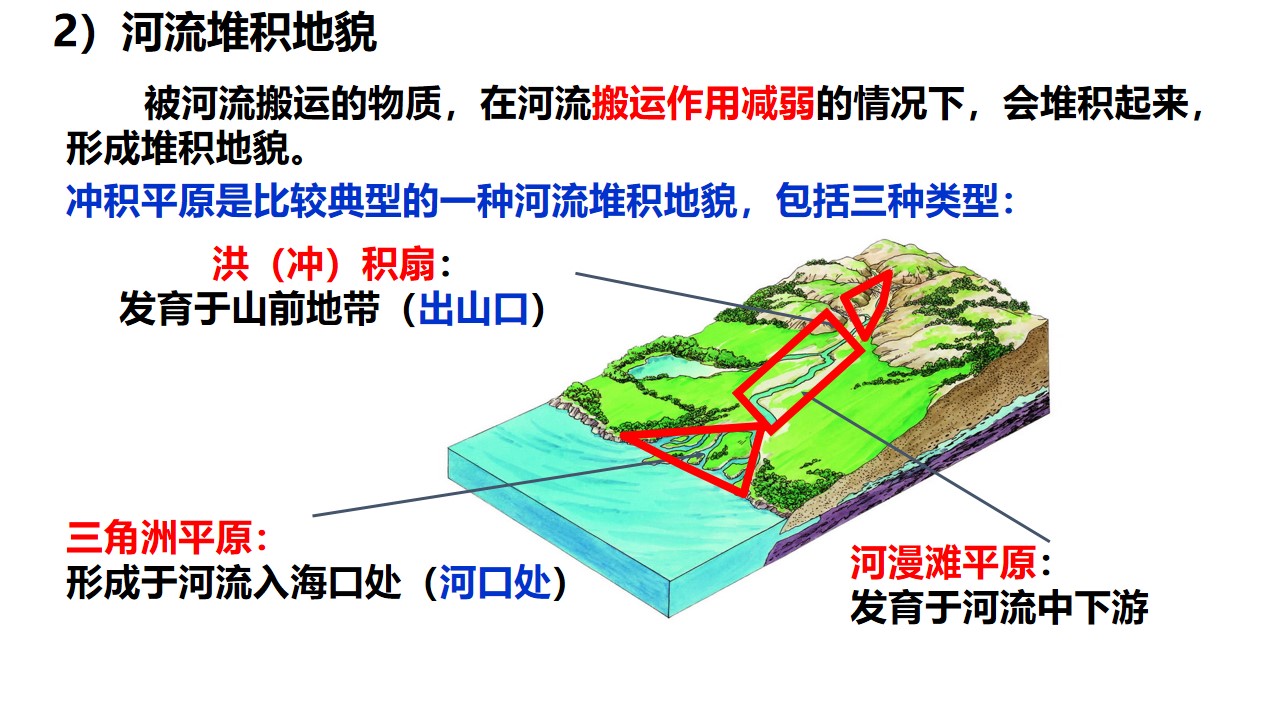 2）河流堆积地貌

被河流搬运的物质，在河流搬运作用减弱的情况下，会堆积起来，形成堆积地貌。

冲积平原是比较典型的一种河流堆积地貌，包括三种类型：

洪（冲）积扇：
发育于山前地带（出山口）

三角洲平原：
形成于河流入海口处（河口处）

河漫滩平原：
发育于河流中下游